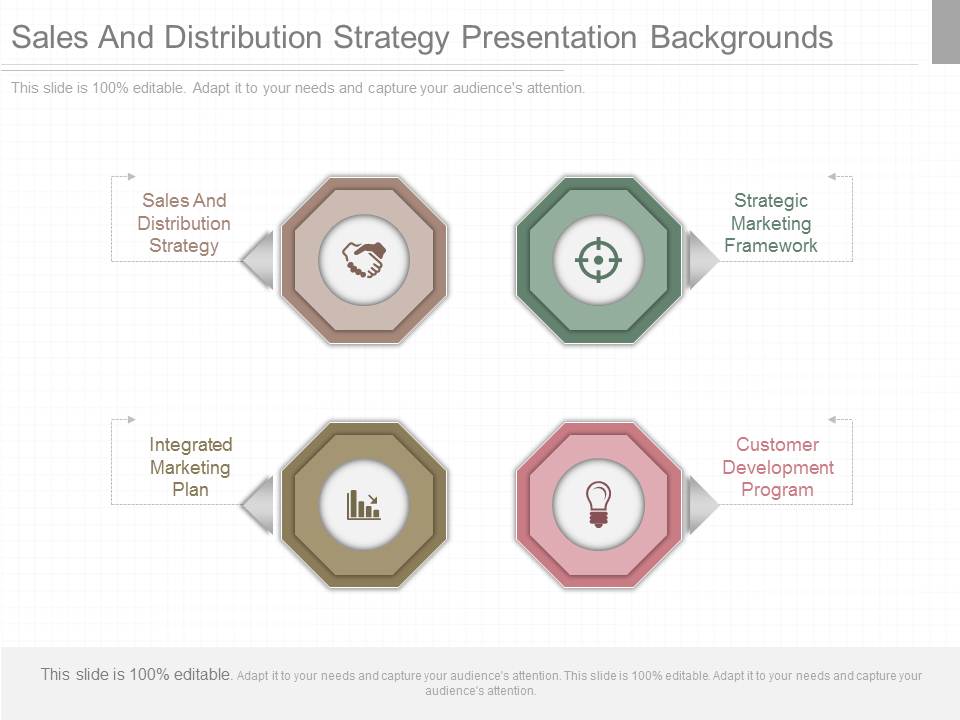 Sales And Distribution Strategy Presentation Backgrounds

This slide is 100% editable. Adapt it to your needs and capture your audience's attention.

Sales And Distribution Strategy

Strategic Marketing Framework

Integrated Marketing Plan

Customer Development Program

This slide is 100% editable. Adapt it to your needs and capture your audience's attention. This slide is 100% editable. Adapt it to your needs and capture your audience's attention.